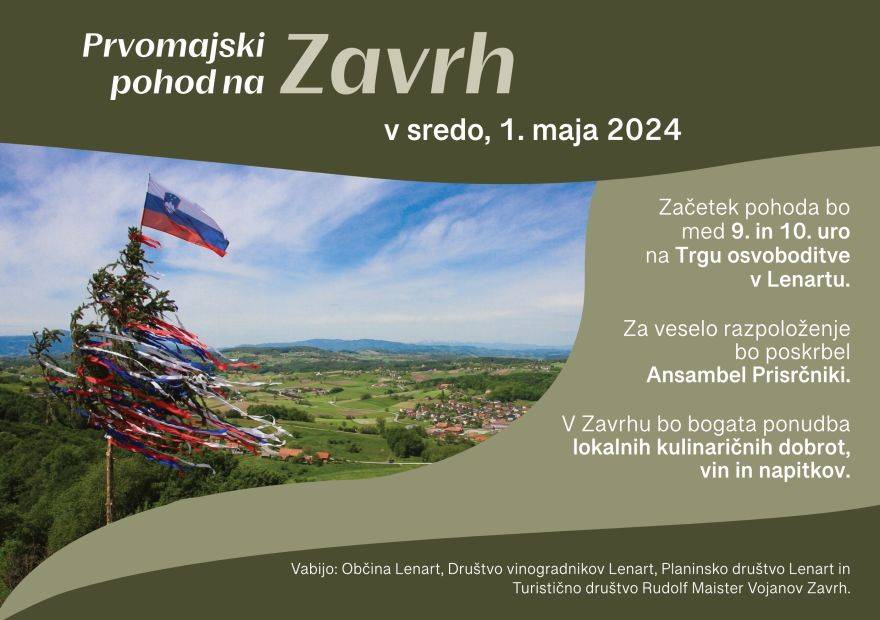 Prvomajski pohod na Zavrh

v sredo, 1. maja 2024

Začetek pohoda bo med 9. in 10. uro na Trgu osvoboditve v Lenartu.

Za veselo razpoloženje bo poskrbel Ansambel Prisrčniki.

V Zavrhu bo bogata ponudba lokalnih kulinaričnih dobrot, vin in napitkov.

Vabijo: Občina Lenart, Društvo vinogradnikov Lenart, Planinsko društvo Lenart in Turistično društvo Rudolf Maister Vojanov Zavrh.